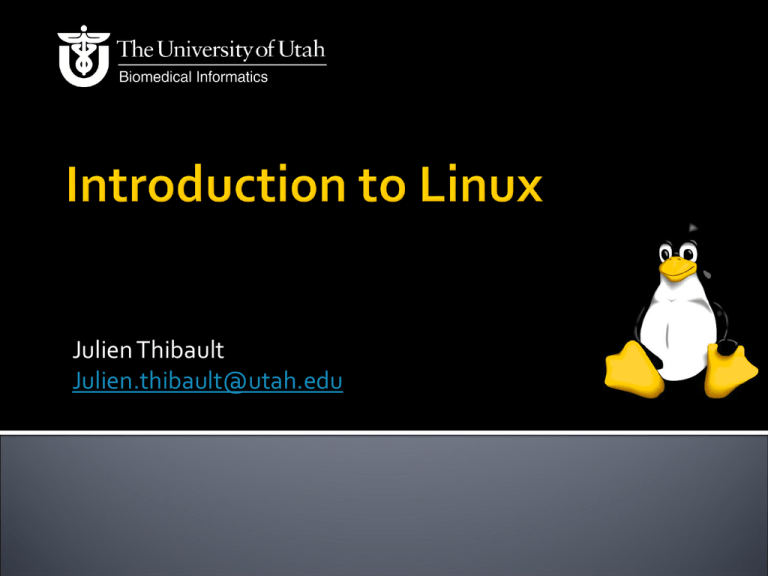 The University of Utah
Biomedical Informatics

Introduction to Linux

Julien Thibault
Julien.thibault@utah.edu